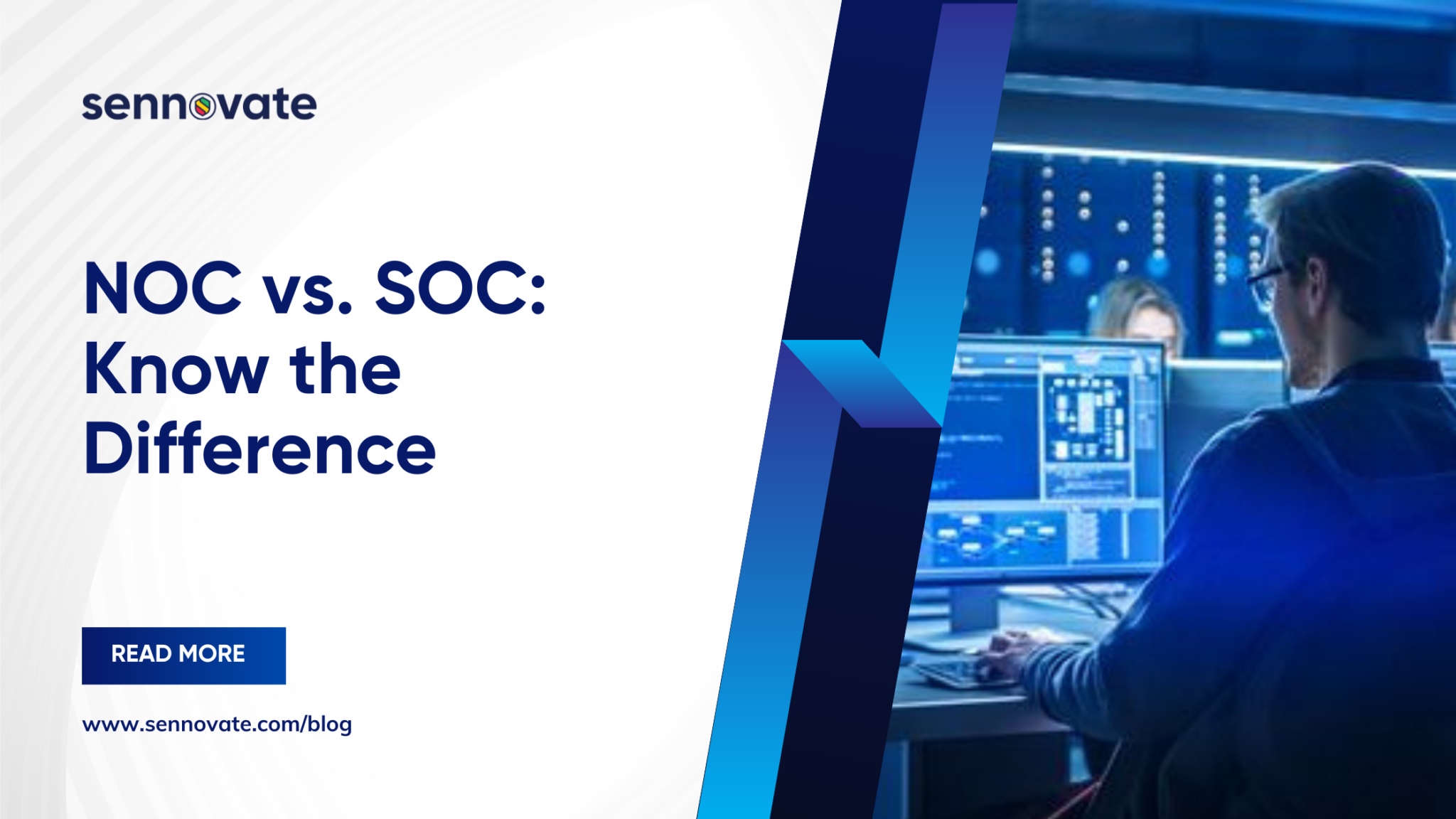 sennovate

NOC vs. SOC: Know the Difference

READ MORE

www.sennovate.com/blog